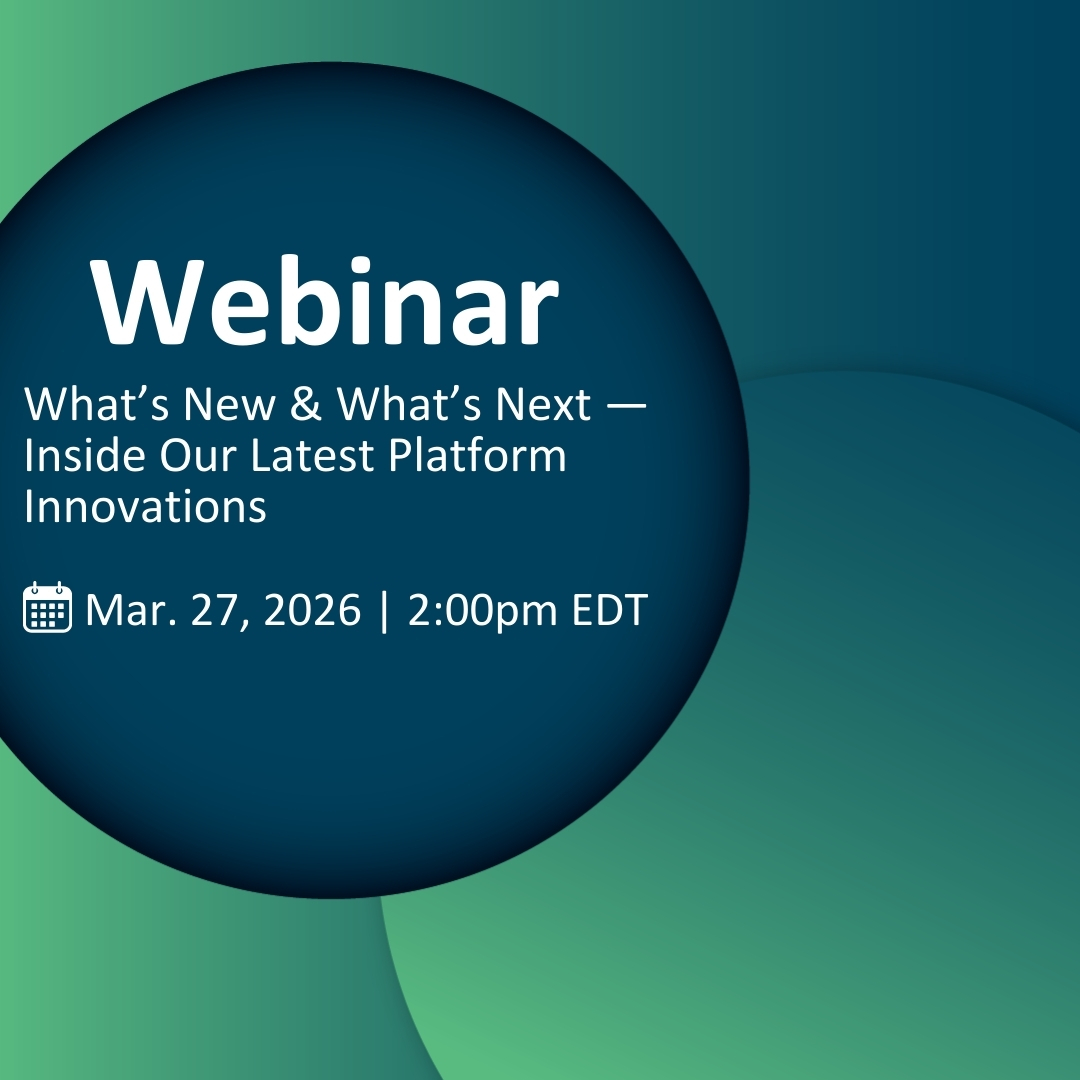 Webinar

What’s New & What’s Next — Inside Our Latest Platform Innovations

Mar. 27, 2026 | 2:00pm EDT